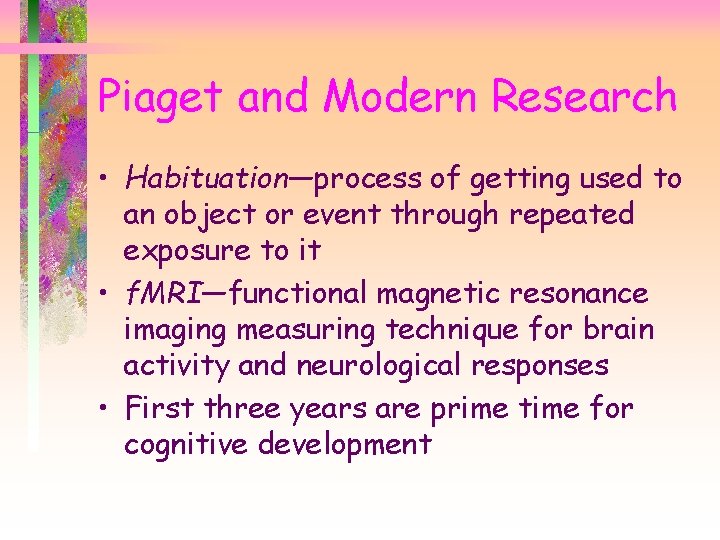 Piaget and Modern Research

• Habituation—process of getting used to an object or event through repeated exposure to it
• fMRI—functional magnetic resonance imaging measuring technique for brain activity and neurological responses
• First three years are prime time for cognitive development